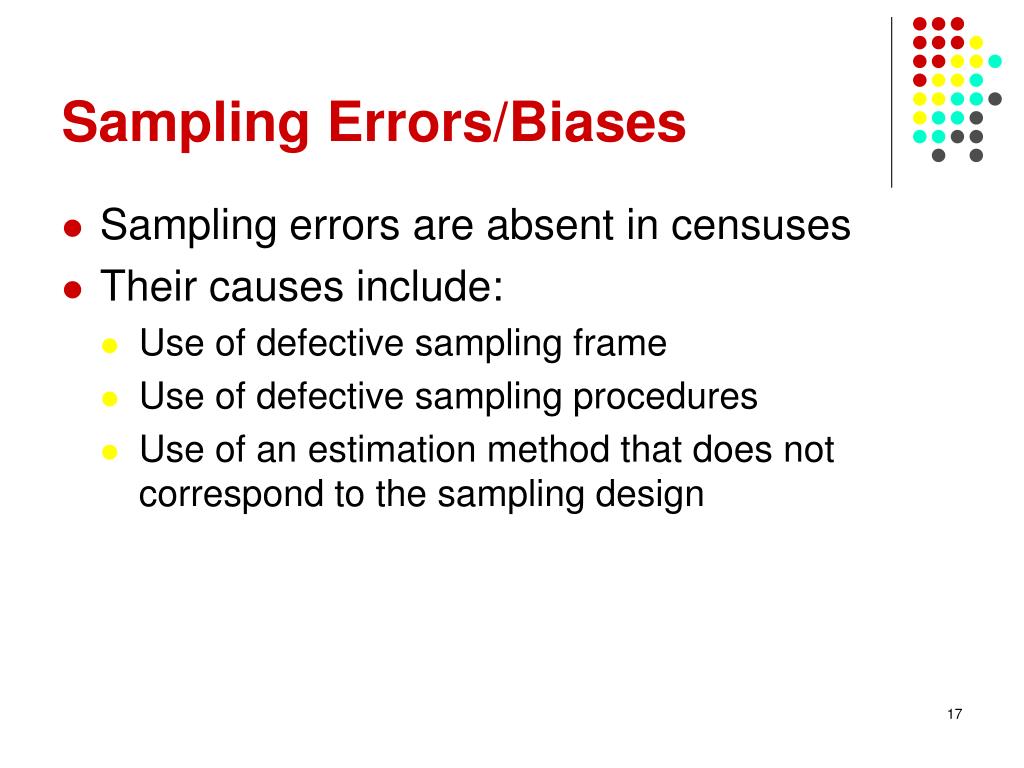 Sampling Errors/Biases

- Sampling errors are absent in censuses
- Their causes include:
  - Use of defective sampling frame
  - Use of defective sampling procedures
  - Use of an estimation method that does not correspond to the sampling design

17